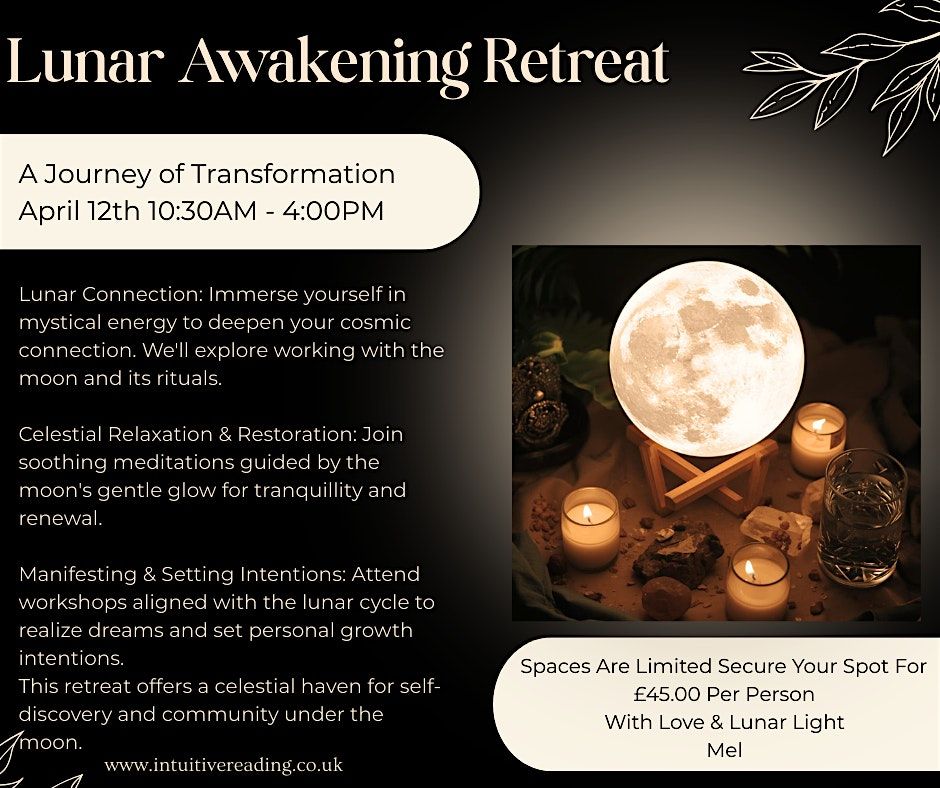 Lunar Awakening Retreat

A Journey of Transformation
April 12th 10:30AM - 4:00PM

Lunar Connection: Immerse yourself in mystical energy to deepen your cosmic connection. We'll explore working with the moon and its rituals.

Celestial Relaxation & Restoration: Join soothing meditations guided by the moon's gentle glow for tranquillity and renewal.

Manifesting & Setting Intentions: Attend workshops aligned with the lunar cycle to realize dreams and set personal growth intentions.
This retreat offers a celestial haven for self-discovery and community under the moon.

www.intuitivereading.co.uk

Spaces Are Limited Secure Your Spot For
£45.00 Per Person
With Love & Lunar Light
Mel